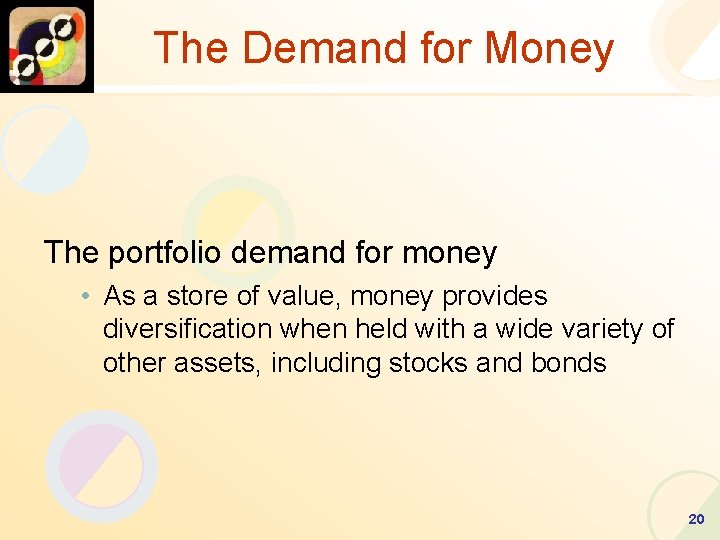 The Demand for Money

The portfolio demand for money

• As a store of value, money provides diversification when held with a wide variety of other assets, including stocks and bonds

20